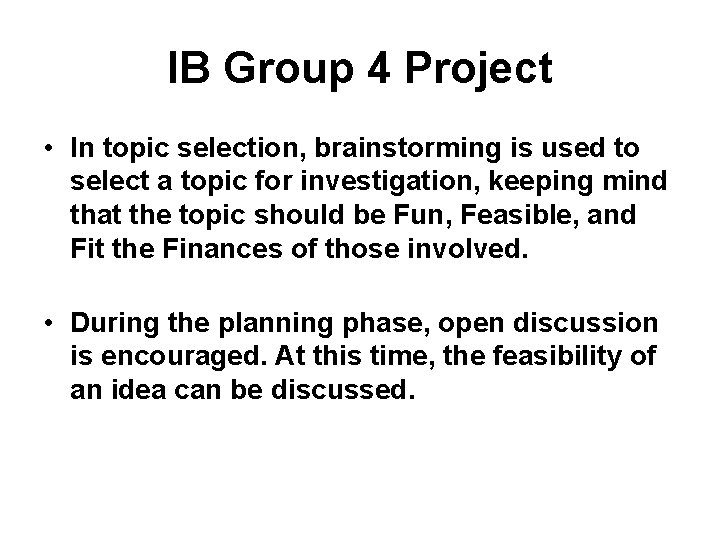 IB Group 4 Project

• In topic selection, brainstorming is used to select a topic for investigation, keeping mind that the topic should be Fun, Feasible, and Fit the Finances of those involved.

• During the planning phase, open discussion is encouraged. At this time, the feasibility of an idea can be discussed.